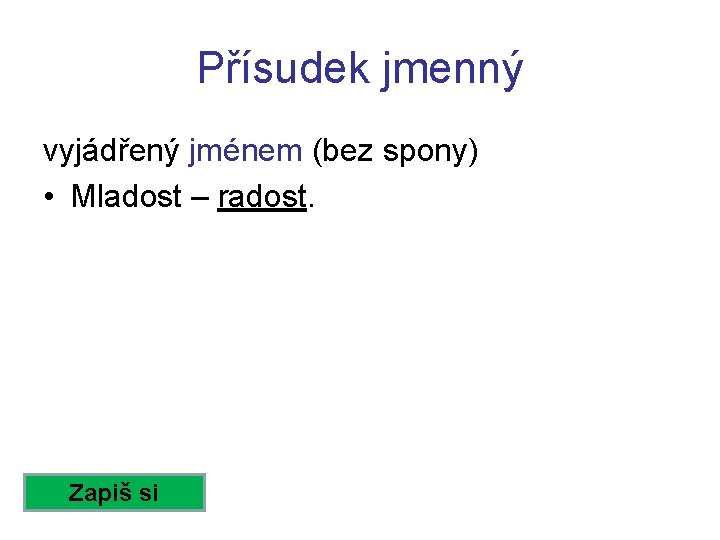 Přísudek jmenný

vyjádřený jménem (bez spony)

• Mladost – radost.

Zapiš si